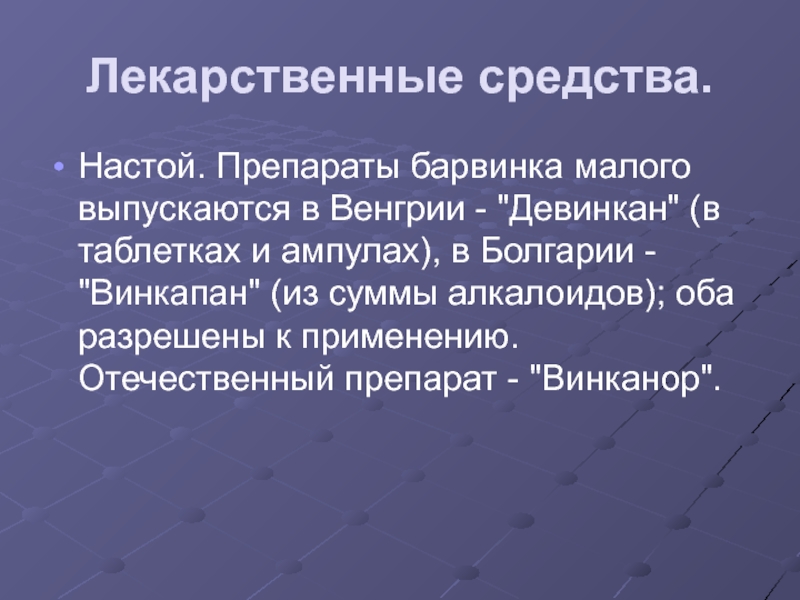 Лекарственные средства.

• Настой. Препараты барвинка малого выпускаются в Венгрии - "Девинкан" (в таблетках и ампулах), в Болгарии - "Винкапан" (из суммы алкалоидов); оба разрешены к применению. Отечественный препарат - "Винканор".